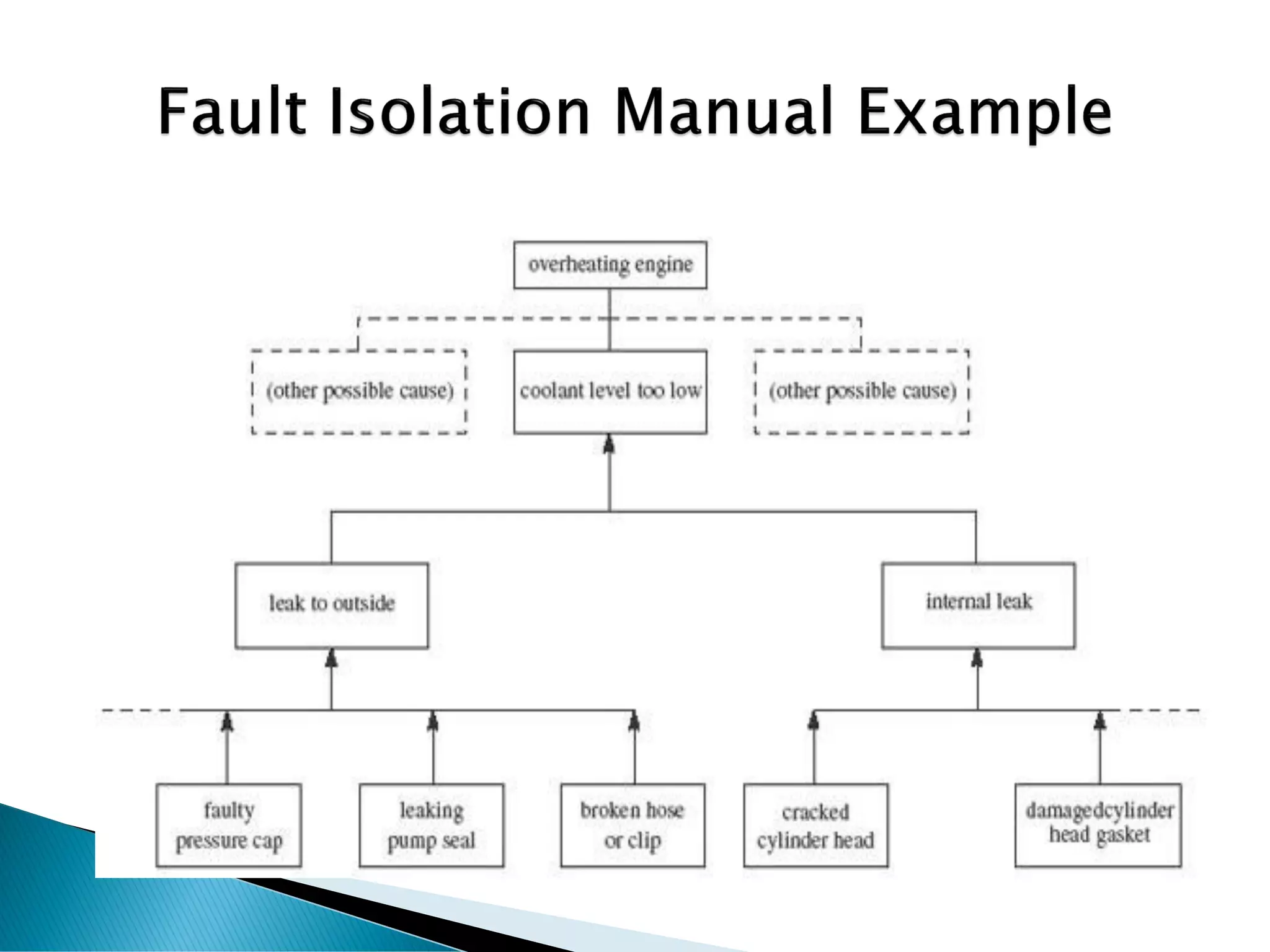 Fault Isolation Manual Example

overheating engine

(other possible cause)

coolant level too low

(other possible cause)

leak to outside

internal leak

faulty pressure cap

leaking pump seal

broken hose or clip

cracked cylinder head

damagedcylinder head gasket